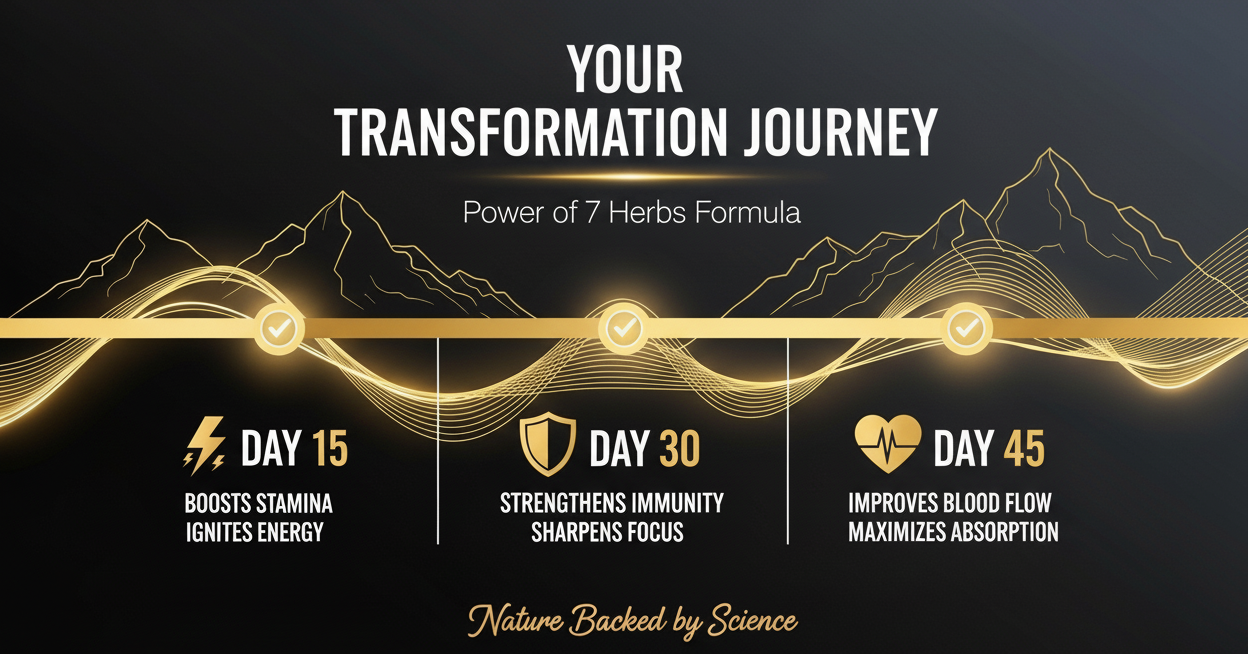 YOUR
TRANSFORMATION JOURNEY

Power of 7 Herbs Formula

DAY 15
BOOSTS STAMINA
IGNITES ENERGY

DAY 30
STRENGTHENS IMMUNITY
SHARPENS FOCUS

DAY 45
IMPROVES BLOOD FLOW
MAXIMIZES ABSORPTION

Nature Backed by Science